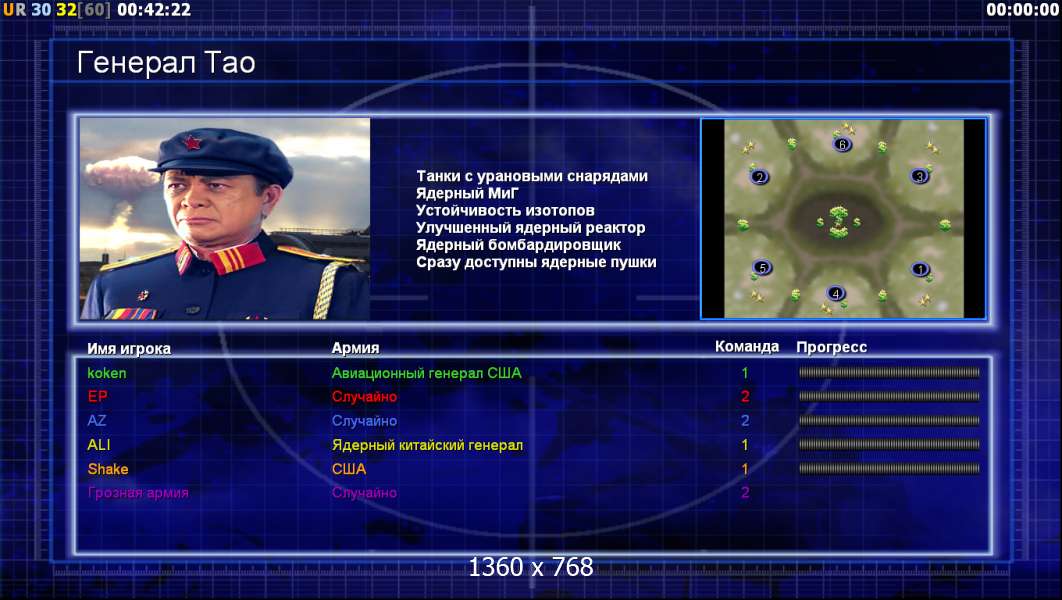 UR 30 32[60] 00:42:22

00:00:00

Генерал Тао

Танки с урановыми снарядами
Ядерный МиГ
Устойчивость изотопов
Улучшенный ядерный реактор
Ядерный бомбардировщик
Сразу доступны ядерные пушки

6
2
3
5
1
4

| Имя игрока | Армия | Команда | Прогресс |
|---|---|---|---|
| koken | Авиационный генерал США | 1 | |
| EP | Случайно | 2 | |
| AZ | Случайно | 2 | |
| ALI | Ядерный китайский генерал | 1 | |
| Shake | США | 1 | |
| Грозная армия | Случайно | 2 | |

1360 x 768